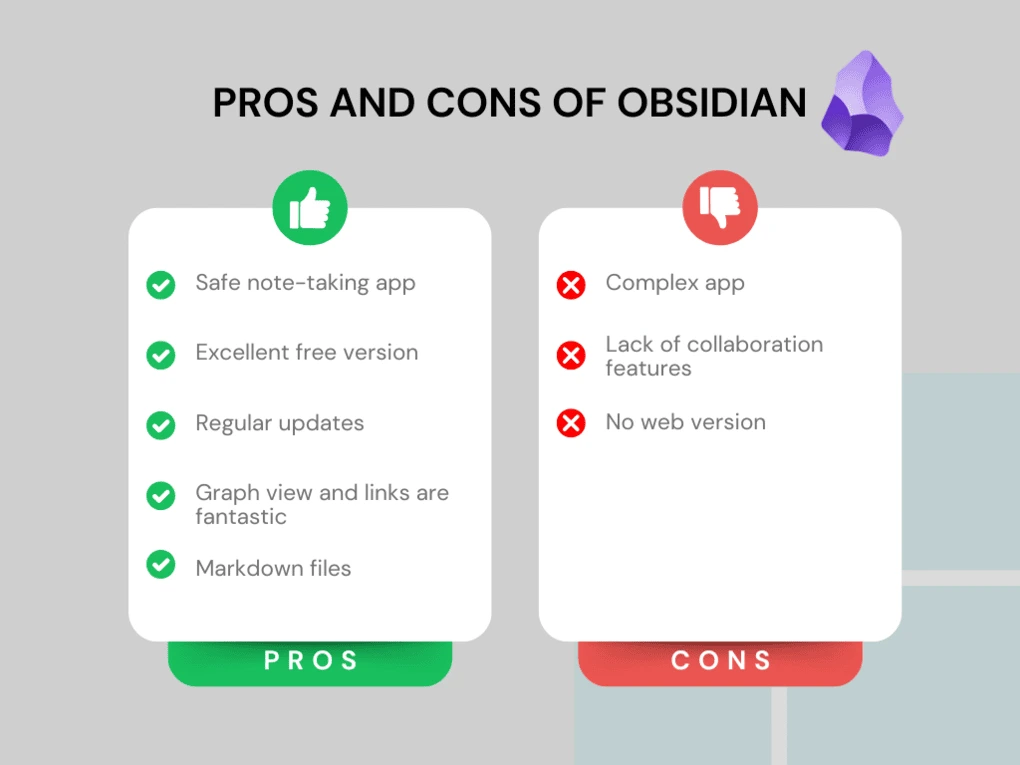 PROS AND CONS OF OBSIDIAN

Safe note-taking app

Excellent free version

Regular updates

Graph view and links are fantastic

Markdown files

PROS

Complex app

Lack of collaboration features

No web version

CONS